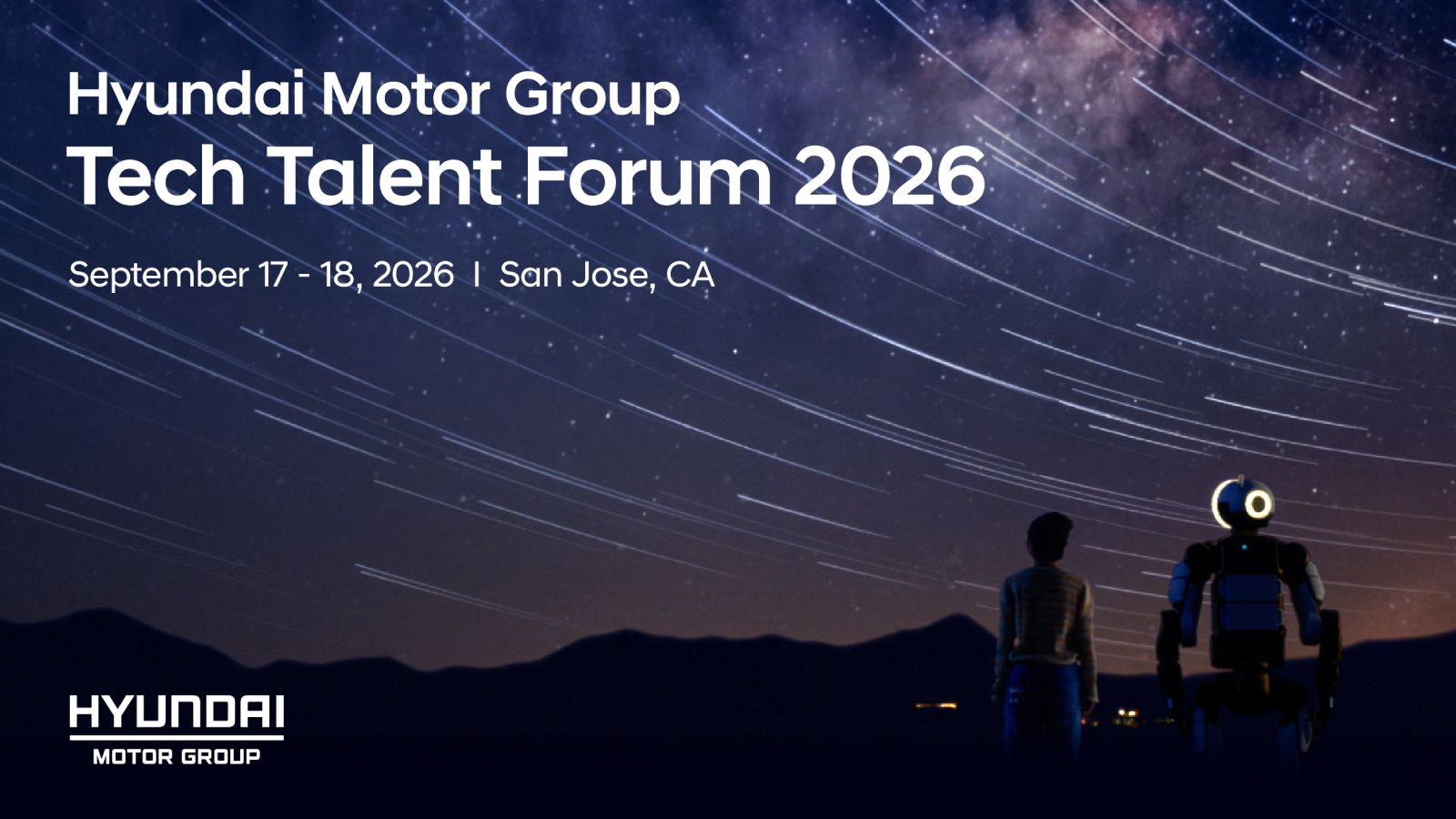 Hyundai Motor Group
Tech Talent Forum 2026

September 17 - 18, 2026 I San Jose, CA

HYUNDAI
MOTOR GROUP